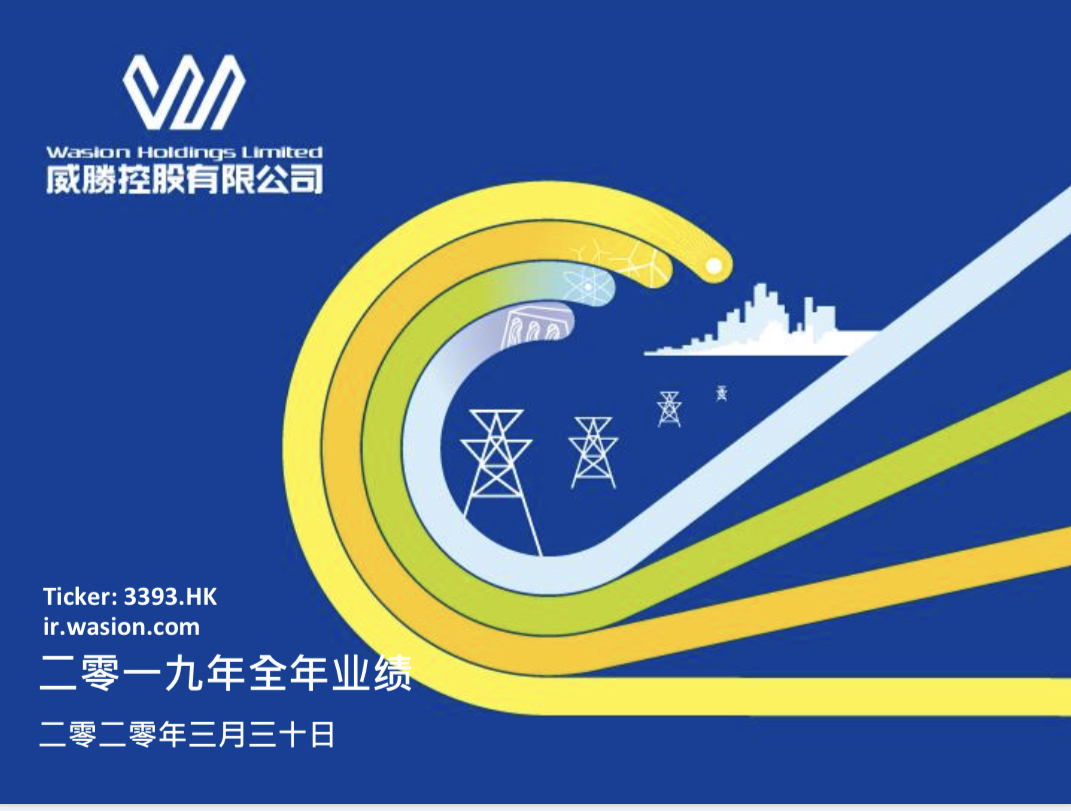 Wasion Holdings Limited
威勝控股有限公司

Ticker: 3393.HK
ir.wasion.com

二零一九年全年业绩

二零二零年三月三十日